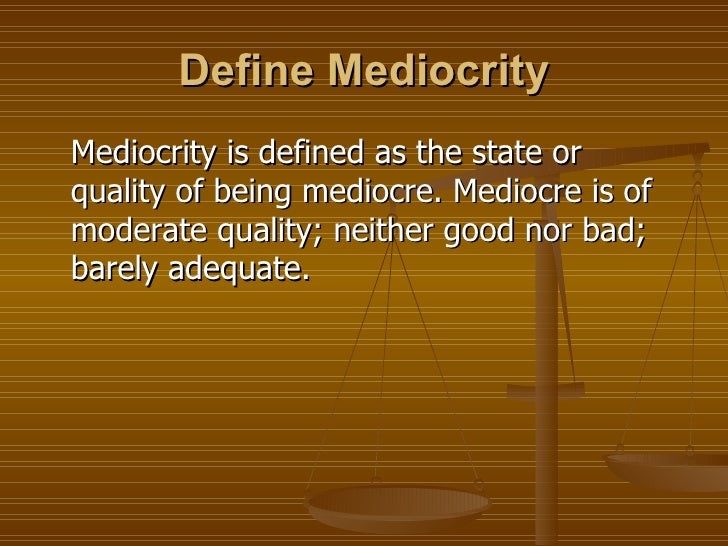 Define Mediocrity

Mediocrity is defined as the state or quality of being mediocre. Mediocre is of moderate quality; neither good nor bad; barely adequate.